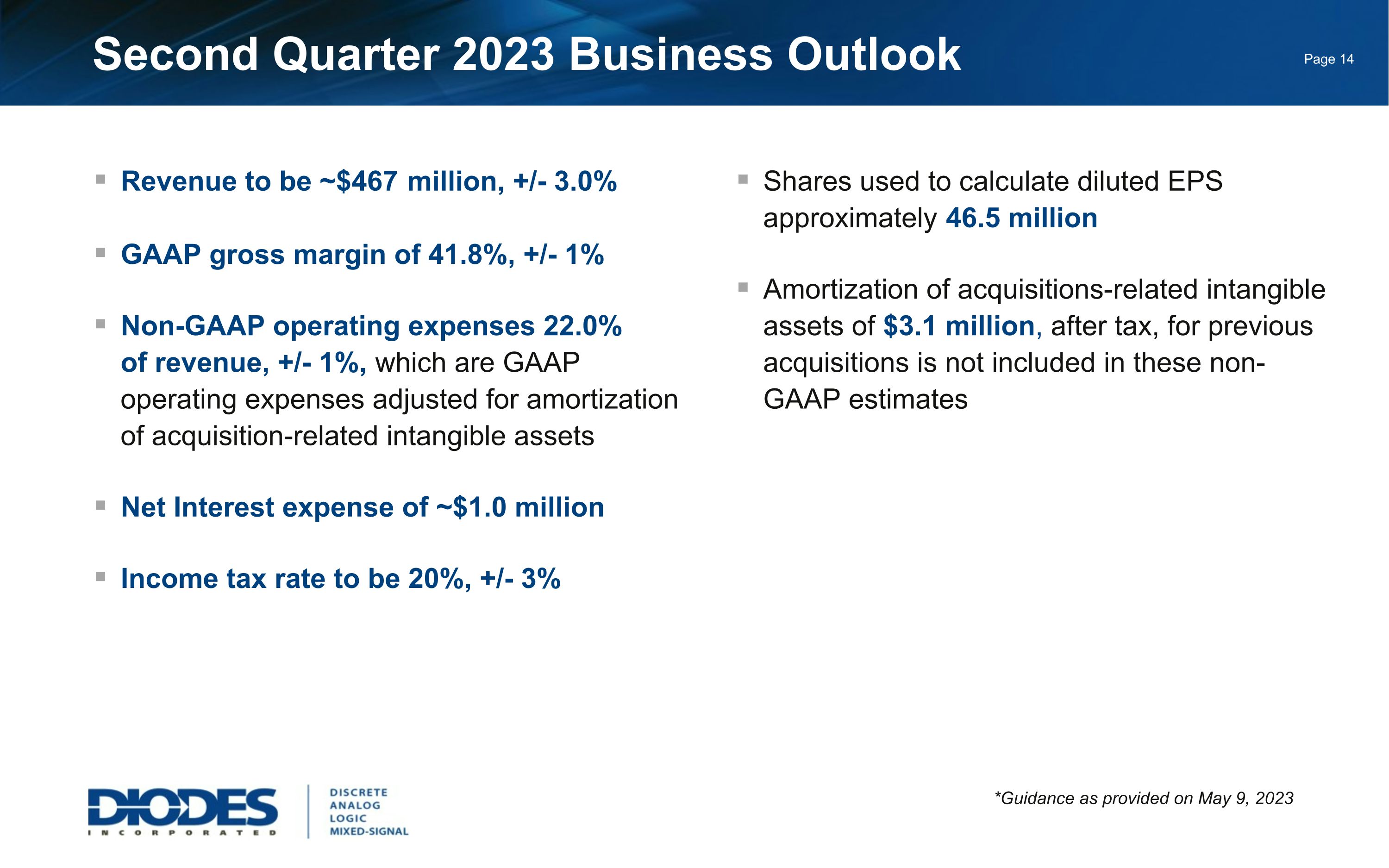 Second Quarter 2023 Business Outlook

Page 14

▪ Revenue to be ~\$467 million, +/- 3.0%

▪ GAAP gross margin of 41.8%, +/- 1%

▪ Non-GAAP operating expenses 22.0% of revenue, +/- 1%, which are GAAP operating expenses adjusted for amortization of acquisition-related intangible assets

▪ Net Interest expense of ~\$1.0 million

▪ Income tax rate to be 20%, +/- 3%

▪ Shares used to calculate diluted EPS approximately 46.5 million

▪ Amortization of acquisitions-related intangible assets of \$3.1 million, after tax, for previous acquisitions is not included in these non-GAAP estimates

DIODES INCORPORATED

DISCRETE
ANALOG
LOGIC
MIXED-SIGNAL

*Guidance as provided on May 9, 2023